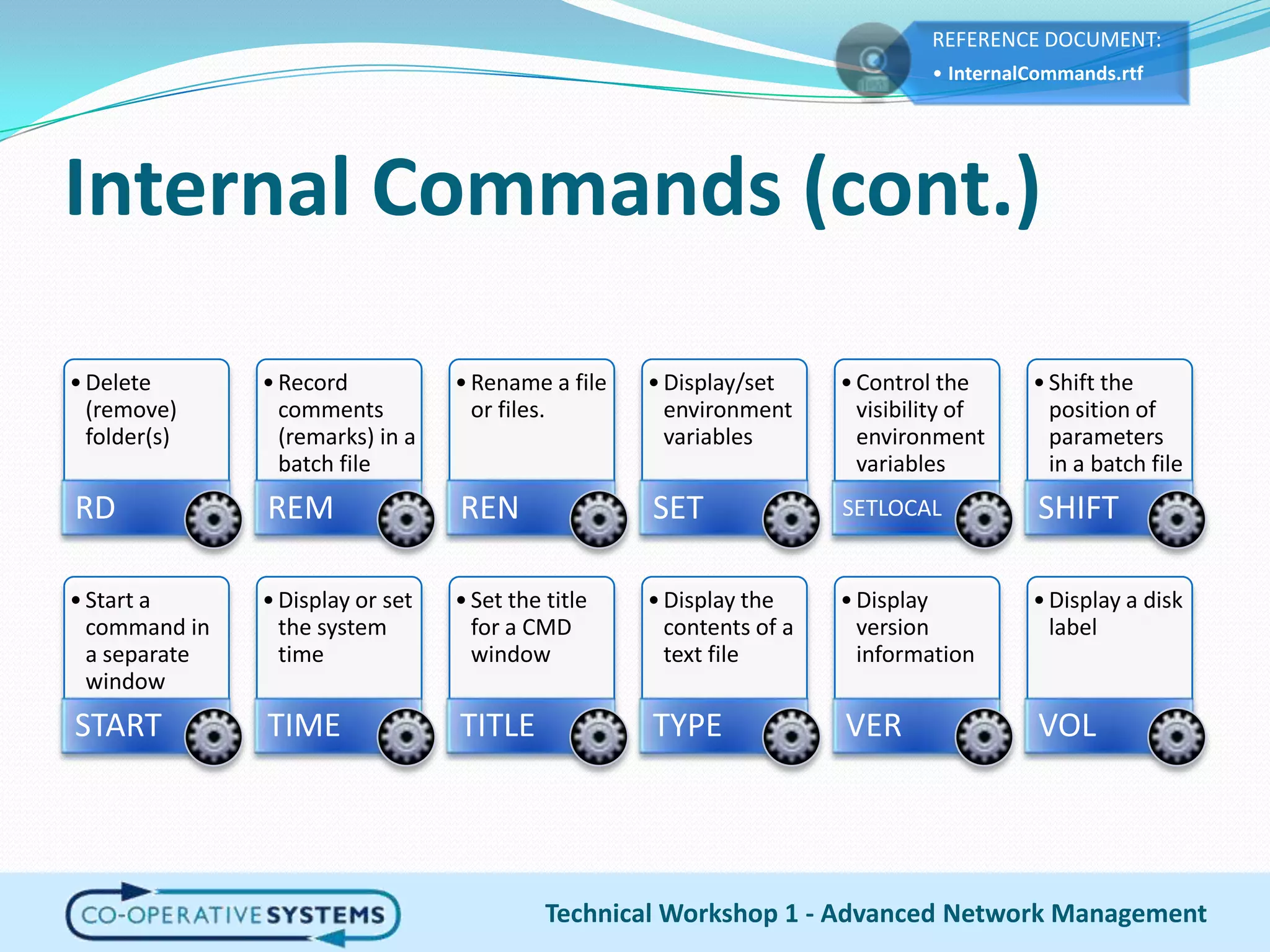 REFERENCE DOCUMENT:
• InternalCommands.rtf

Internal Commands (cont.)

• Delete (remove) folder(s)
RD

• Record comments (remarks) in a batch file
REM

• Rename a file or files.
REN

• Display/set environment variables
SET

• Control the visibility of environment variables
SETLOCAL

• Shift the position of parameters in a batch file
SHIFT

• Start a command in a separate window
START

• Display or set the system time
TIME

• Set the title for a CMD window
TITLE

• Display the contents of a text file
TYPE

• Display version information
VER

• Display a disk label
VOL

CO-OPERATIVE SYSTEMS

Technical Workshop 1 - Advanced Network Management